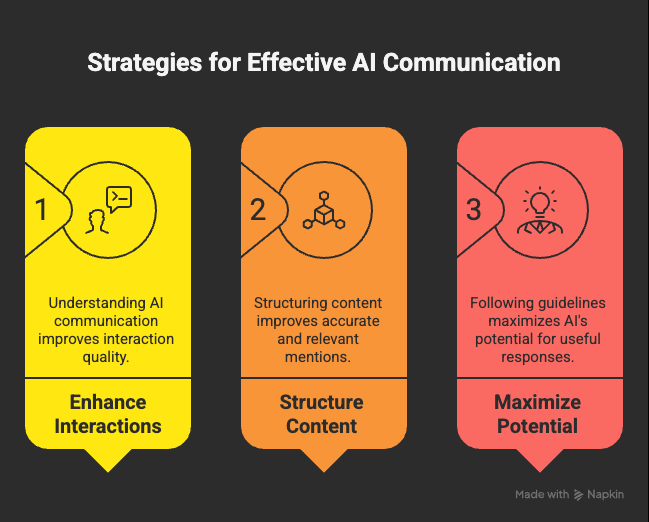 Strategies for Effective AI Communication

1

Understanding AI communication improves interaction quality.

Enhance Interactions

2

Structuring content improves accurate and relevant mentions.

Structure Content

3

Following guidelines maximizes AI's potential for useful responses.

Maximize Potential

Made with Napkin